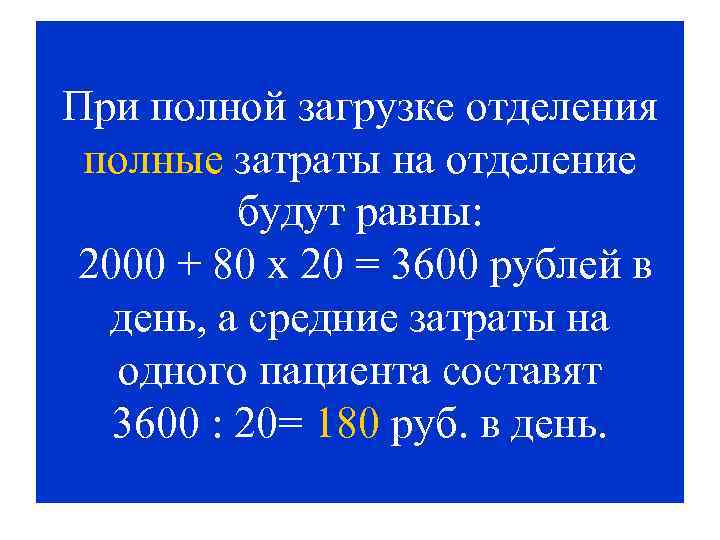 При полной загрузке отделения полные затраты на отделение будут равны:
2000 + 80 х 20 = 3600 рублей в день, а средние затраты на одного пациента составят 3600 : 20= 180 руб. в день.